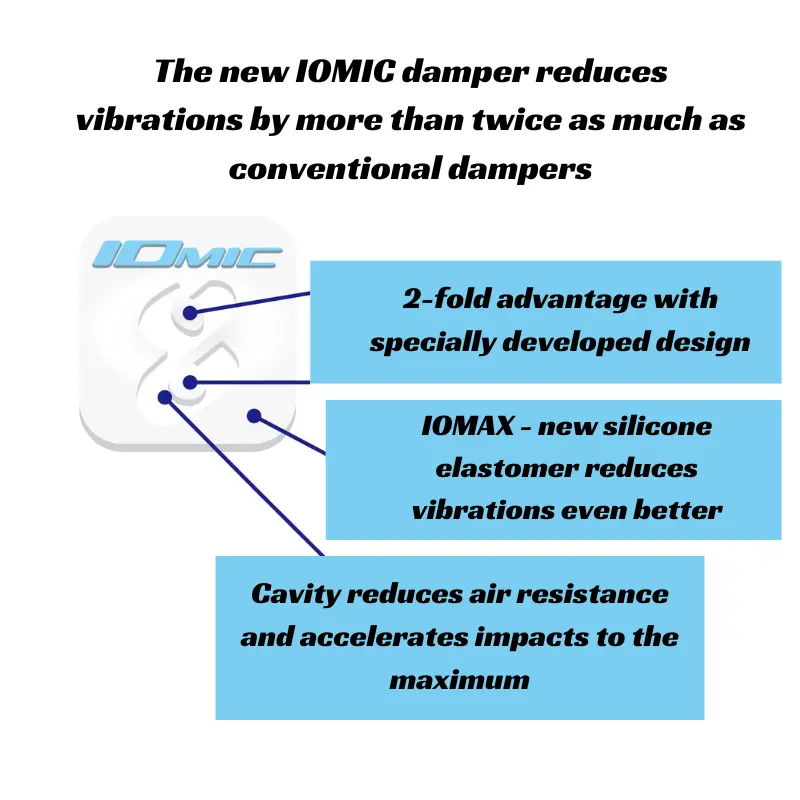 The new IOMIC damper reduces vibrations by more than twice as much as conventional dampers

IOMIC

2-fold advantage with specially developed design

IOMAX - new silicone elastomer reduces vibrations even better

Cavity reduces air resistance and accelerates impacts to the maximum